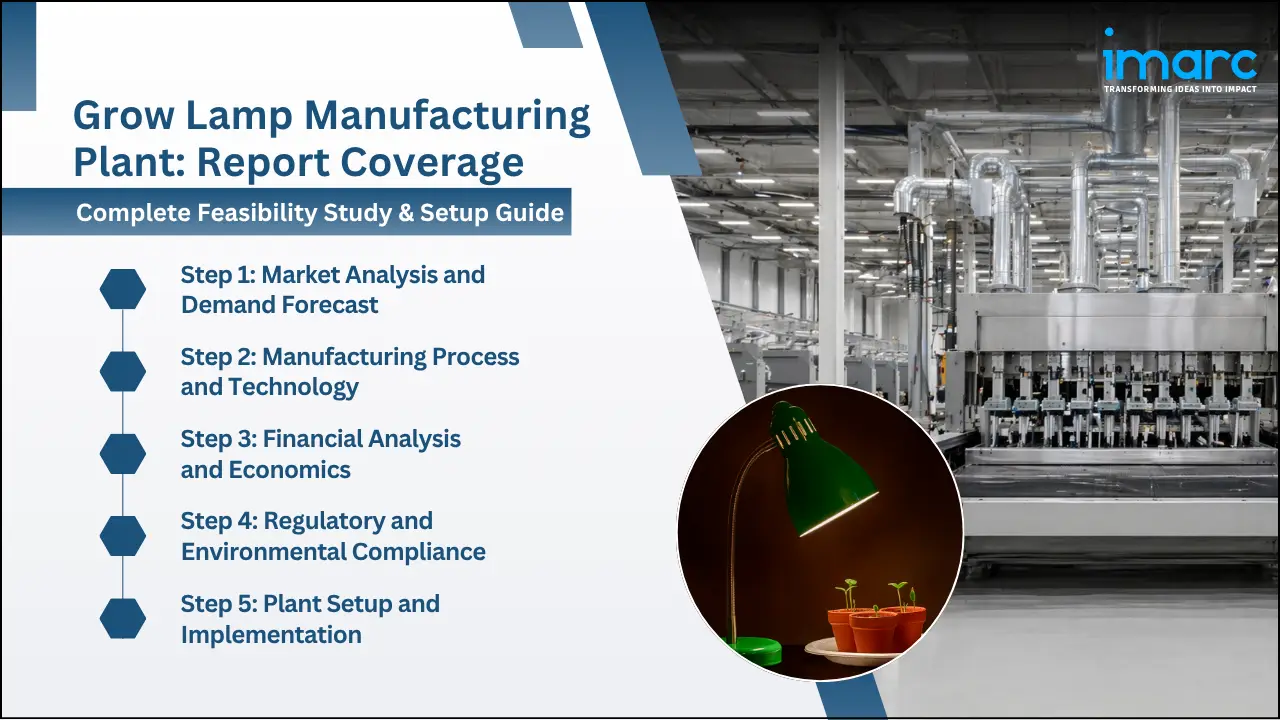 imarc
TRANSFORMING IDEAS INTO IMPACT

Grow Lamp Manufacturing Plant: Report Coverage

Complete Feasibility Study & Setup Guide

Step 1: Market Analysis and Demand Forecast

Step 2: Manufacturing Process and Technology

Step 3: Financial Analysis and Economics

Step 4: Regulatory and Environmental Compliance

Step 5: Plant Setup and Implementation